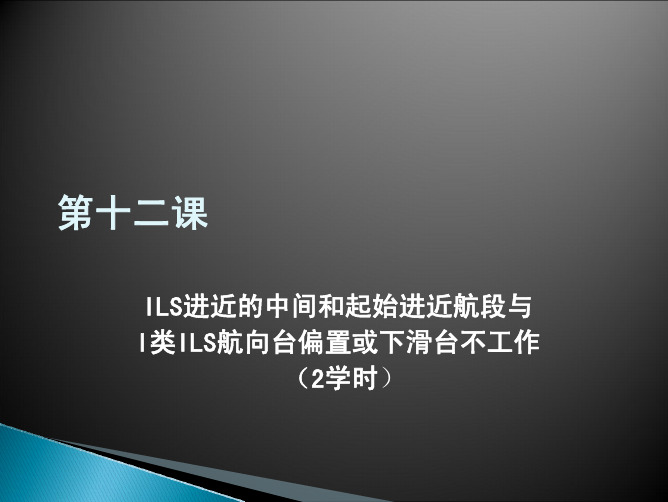 第十二课

ILS进近的中间和起始进近航段与
I类ILS航向台偏置或下滑台不工作
（2学时）